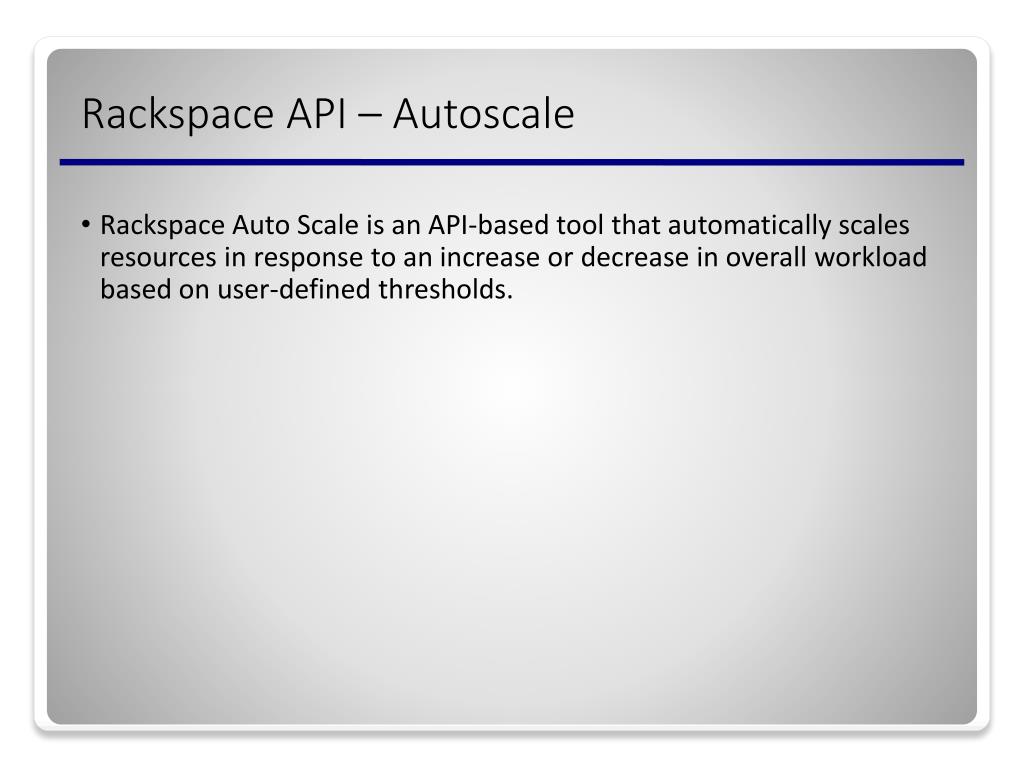 Rackspace API – Autoscale

• Rackspace Auto Scale is an API-based tool that automatically scales resources in response to an increase or decrease in overall workload based on user-defined thresholds.